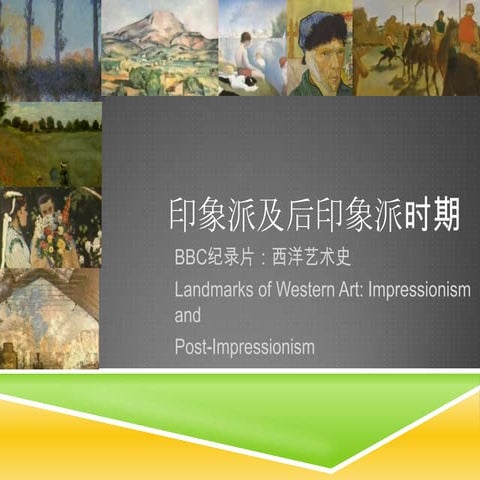 印象派及后印象派时期

BBC纪录片：西洋艺术史

Landmarks of Western Art: Impressionism and

Post-Impressionism